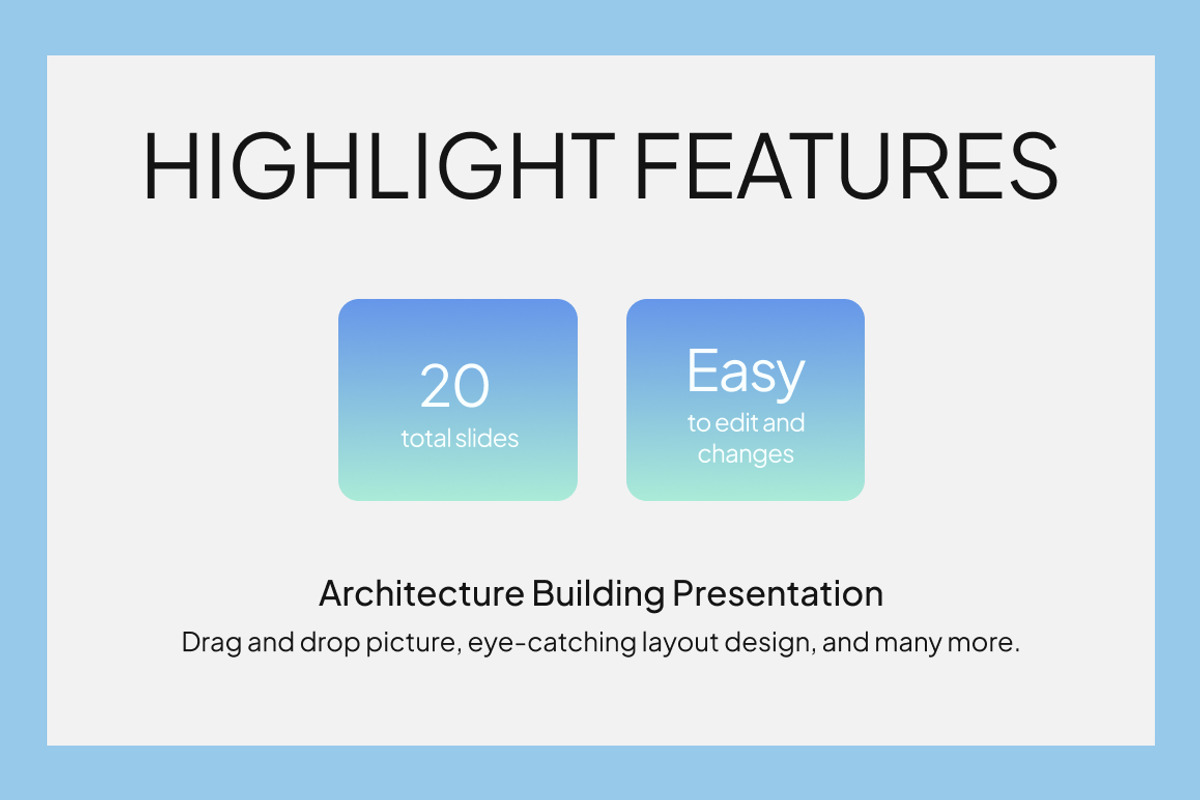 HIGHLIGHT FEATURES

20
total slides

Easy
to edit and changes

Architecture Building Presentation
Drag and drop picture, eye-catching layout design, and many more.